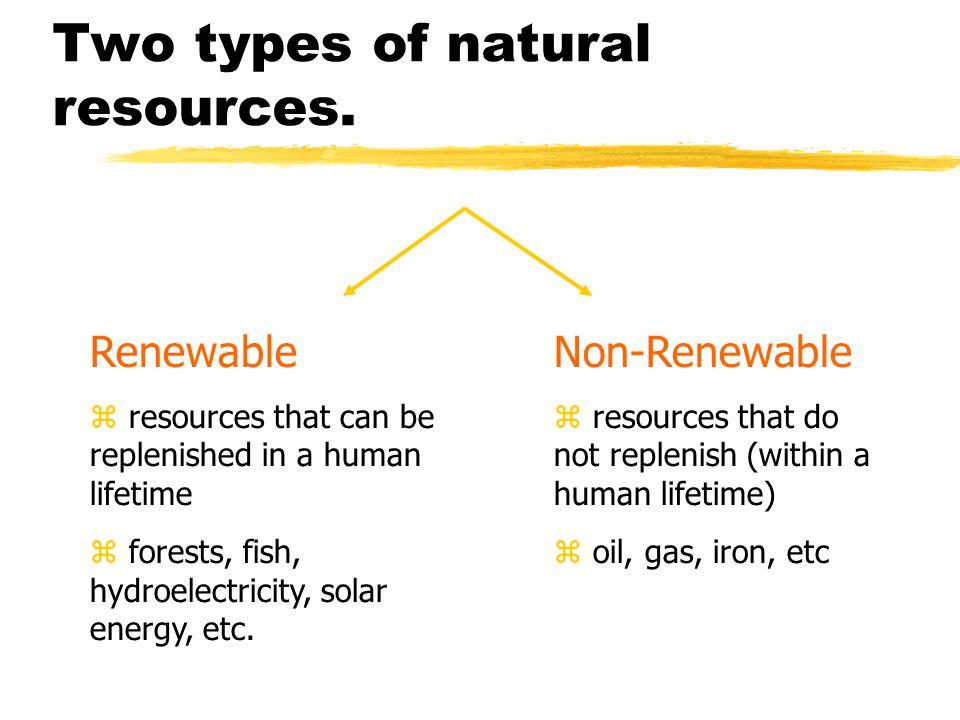 Two types of natural resources.

Renewable

⌘ resources that can be replenished in a human lifetime

⌘ forests, fish, hydroelectricity, solar energy, etc.

Non-Renewable

⌘ resources that do not replenish (within a human lifetime)

⌘ oil, gas, iron, etc